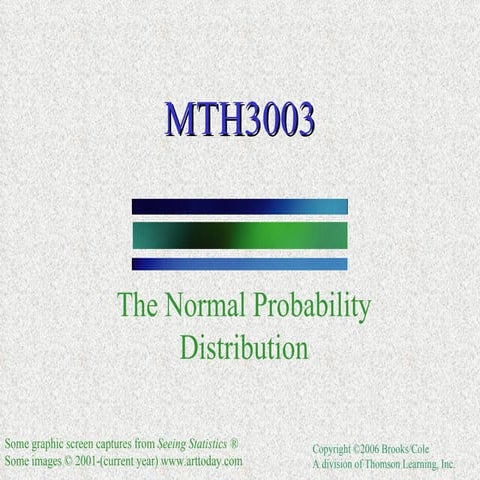 MTH3003

The Normal Probability Distribution

Some graphic screen captures from Seeing Statistics ®
Some images © 2001-(current year) www.arttoday.com

Copyright ©2006 Brooks/Cole
A division of Thomson Learning, Inc.